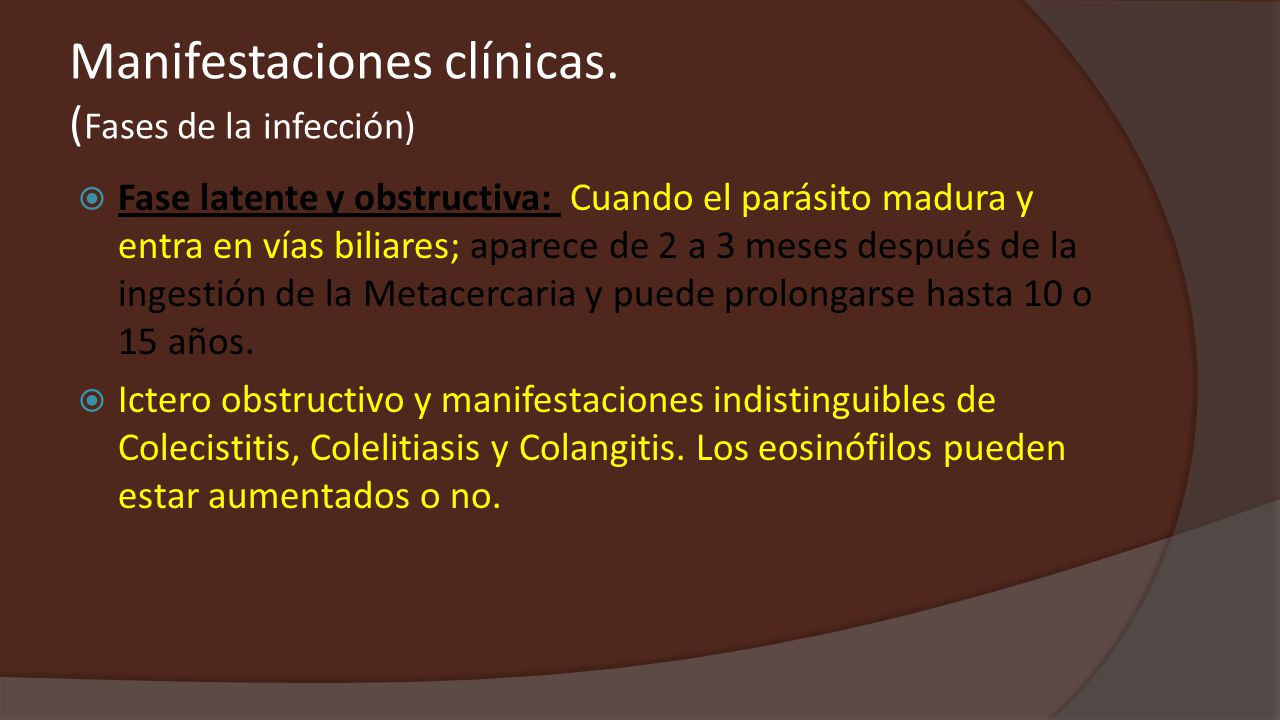 Manifestaciones clínicas.
(Fases de la infección)

Fase latente y obstructiva: Cuando el parásito madura y entra en vías biliares; aparece de 2 a 3 meses después de la ingestión de la Metacercaria y puede prolongarse hasta 10 o 15 años.

Ictero obstructivo y manifestaciones indistinguibles de Colecistitis, Colelitiasis y Colangitis. Los eosinófilos pueden estar aumentados o no.